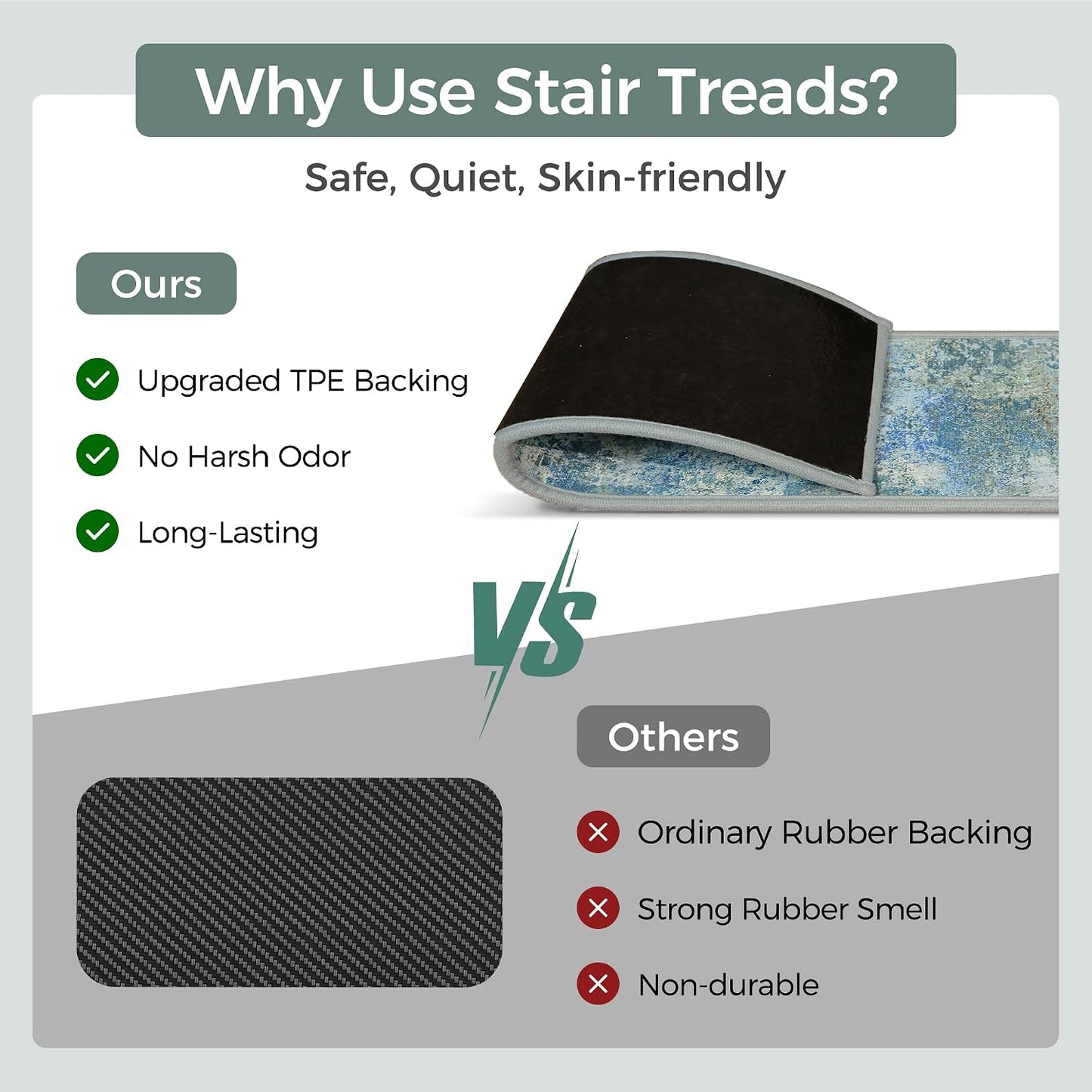 Why Use Stair Treads?

Safe, Quiet, Skin-friendly

Ours

Upgraded TPE Backing

No Harsh Odor

Long-Lasting

VS

Others

Ordinary Rubber Backing

Strong Rubber Smell

Non-durable